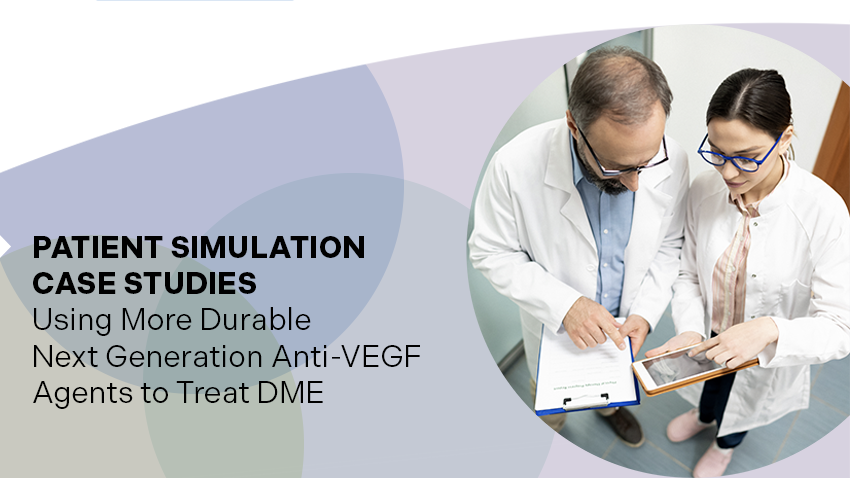 PATIENT SIMULATION CASE STUDIES
Using More Durable Next Generation Anti-VEGF Agents to Treat DME